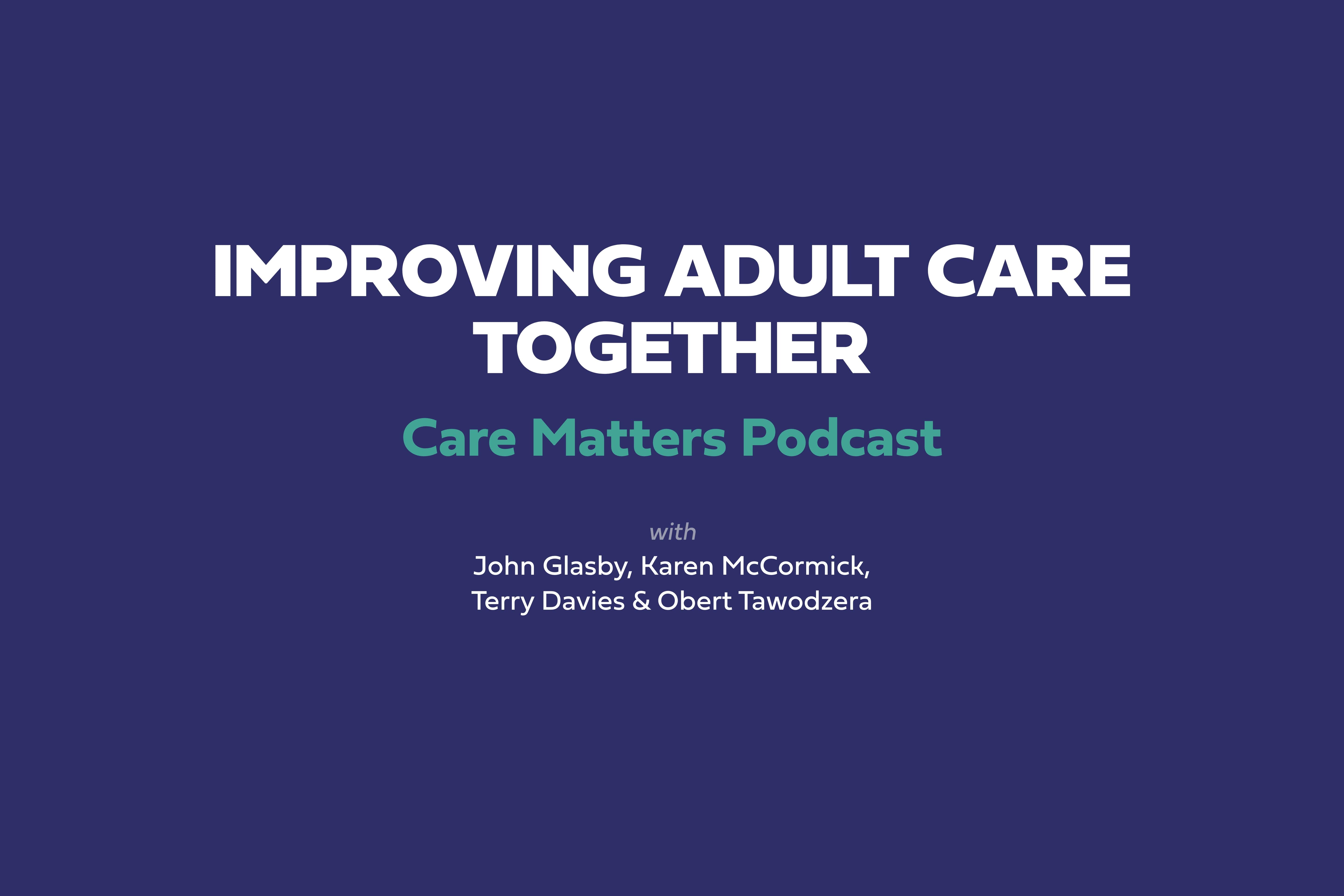 IMPROVING ADULT CARE TOGETHER

Care Matters Podcast

with

John Glasby, Karen McCormick, Terry Davies & Obert Tawodzera